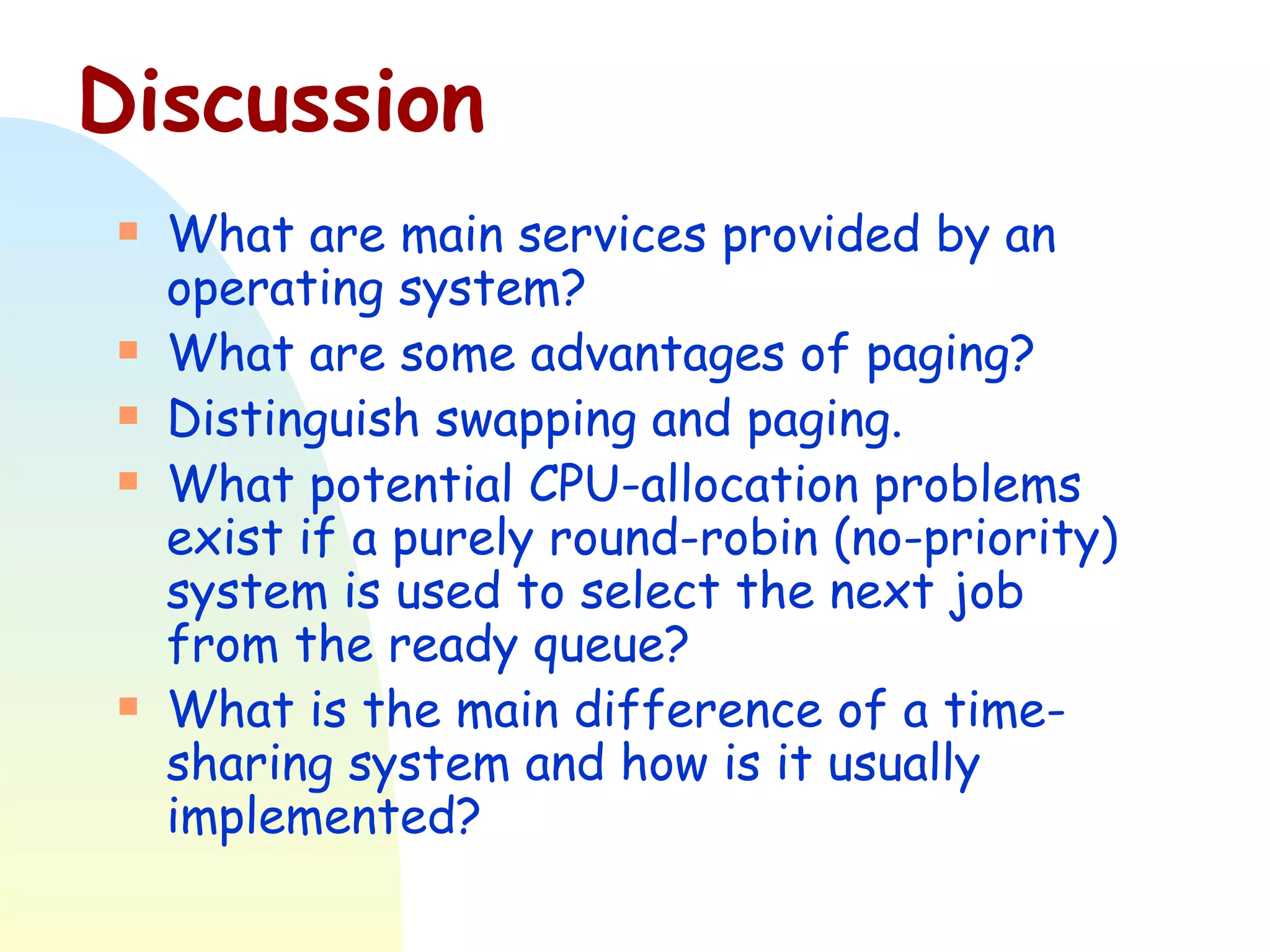 Discussion

- What are main services provided by an operating system?
- What are some advantages of paging?
- Distinguish swapping and paging.
- What potential CPU-allocation problems exist if a purely round-robin (no-priority) system is used to select the next job from the ready queue?
- What is the main difference of a time-sharing system and how is it usually implemented?